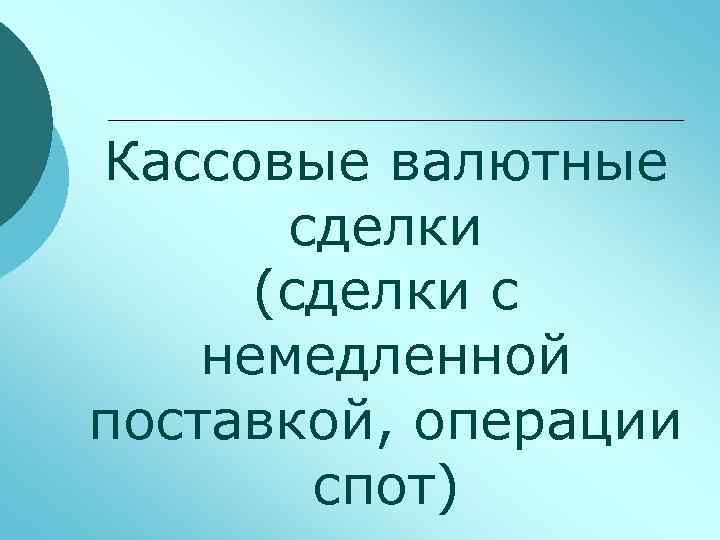 Кассовые валютные сделки (сделки с немедленной поставкой, операции спот)